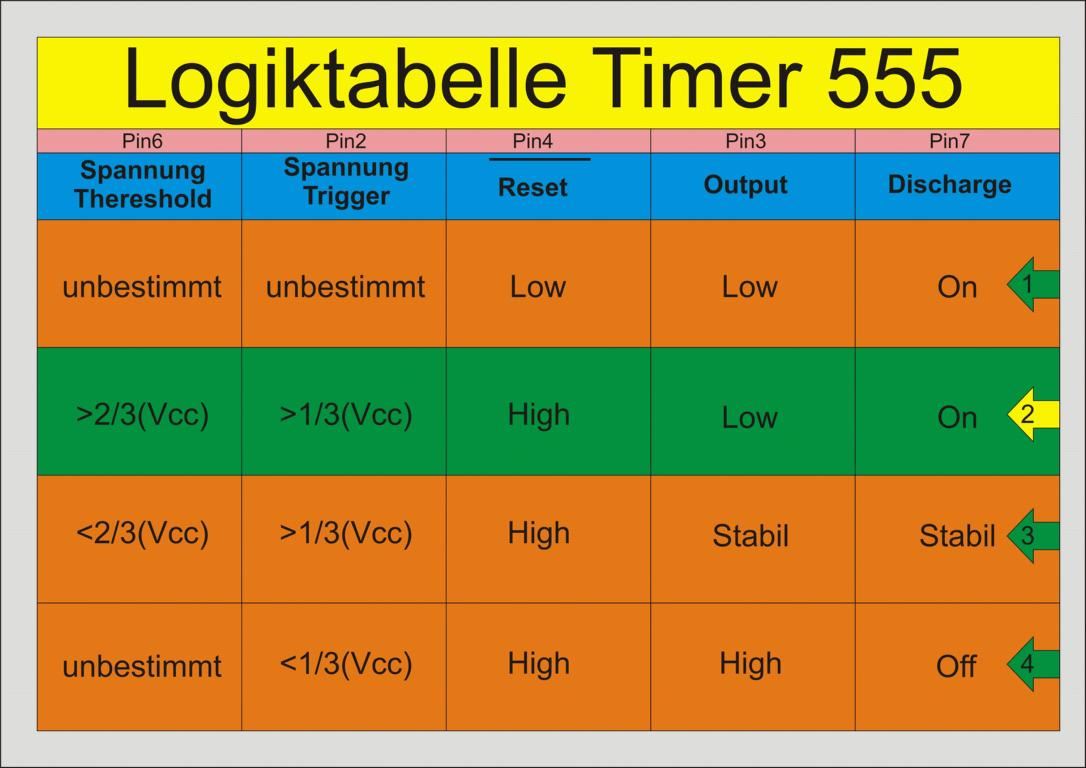 Logiktabelle Timer 555

| Pin6 | Pin2 | Pin4 | Pin3 | Pin7 |
|---|---|---|---|---|
| Spannung Thereshold | Spannung Trigger | $\overline{\text{Reset}}$ | Output | Discharge |
| unbestimmt | unbestimmt | Low | Low | On 1 |
| >2/3(Vcc) | >1/3(Vcc) | High | Low | On 2 |
| <2/3(Vcc) | >1/3(Vcc) | High | Stabil | Stabil 3 |
| unbestimmt | <1/3(Vcc) | High | High | Off 4 |